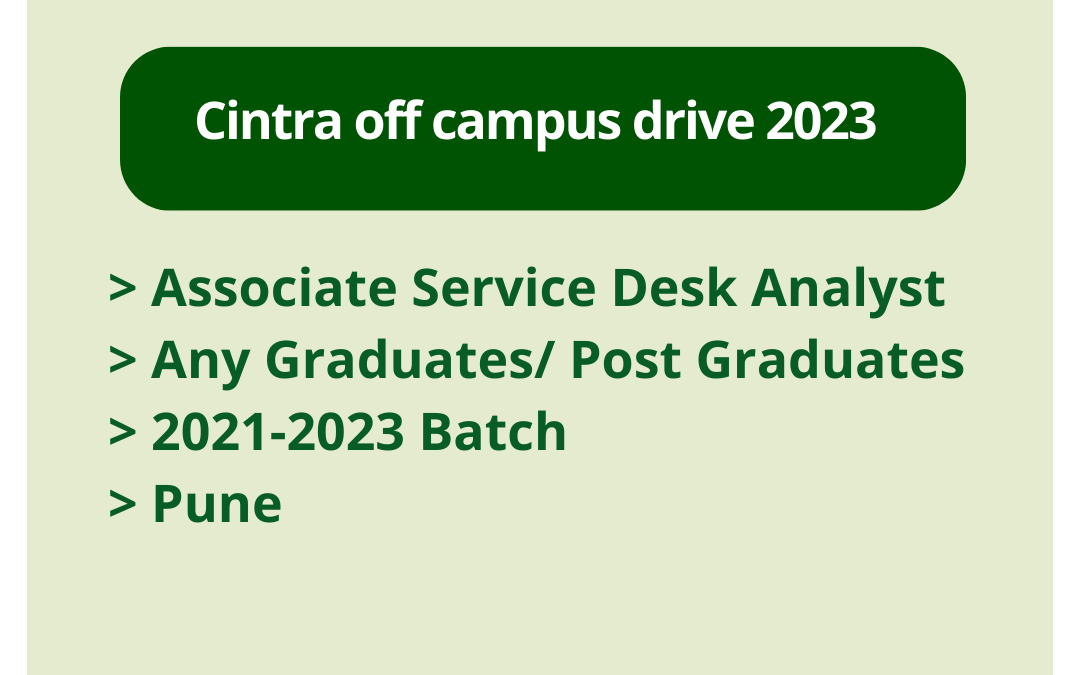 Cintra off campus drive 2023

> Associate Service Desk Analyst
> Any Graduates/ Post Graduates
> 2021-2023 Batch
> Pune